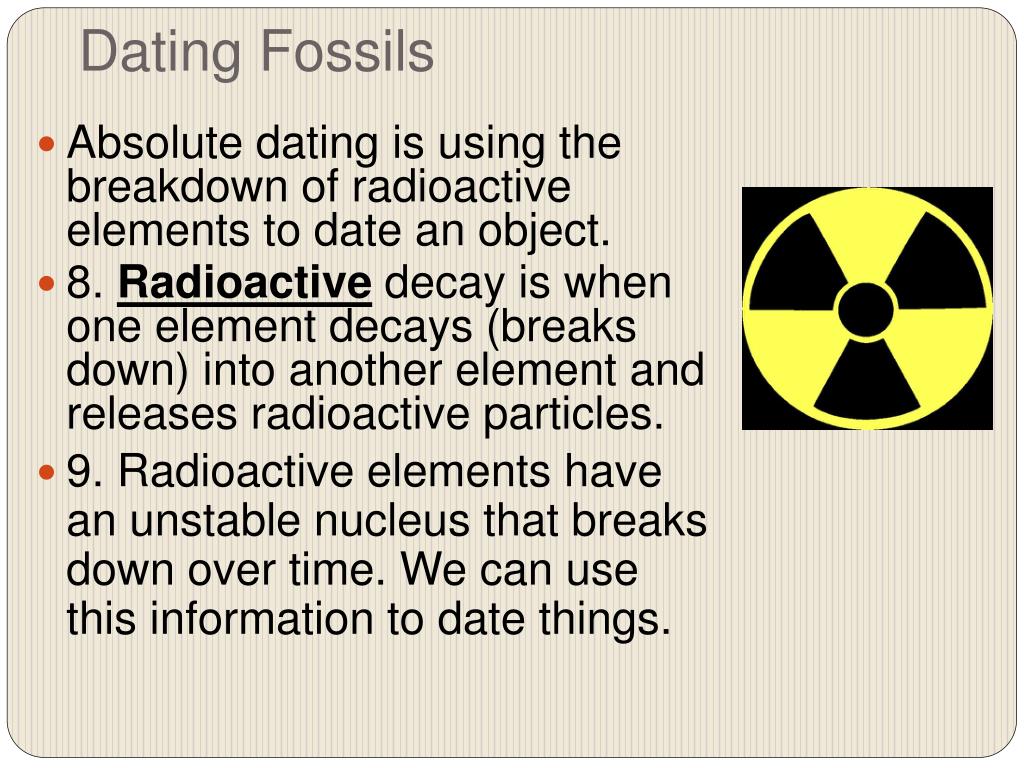 Dating Fossils

Absolute dating is using the breakdown of radioactive elements to date an object.

8. Radioactive decay is when one element decays (breaks down) into another element and releases radioactive particles.

9. Radioactive elements have an unstable nucleus that breaks down over time. We can use this information to date things.